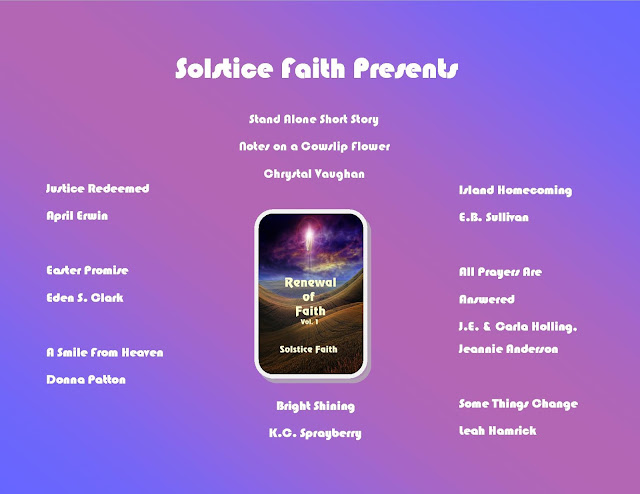 Solstice Faith Presents

Stand Alone Short Story

Notes on a Cowslip Flower

Chrystal Vaughan

Justice Redeemed

April Erwin

Easter Promise

Eden S. Clark

A Smile From Heaven

Donna Patton

Renewal of Faith

Vol. 1

Solstice Faith

Bright Shining

K.C. Sprayberry

Island Homecoming

E.B. Sullivan

All Prayers Are

Answered

J.E. & Carla Holling.

Jeannie Anderson

Some Things Change

Leah Hamrick